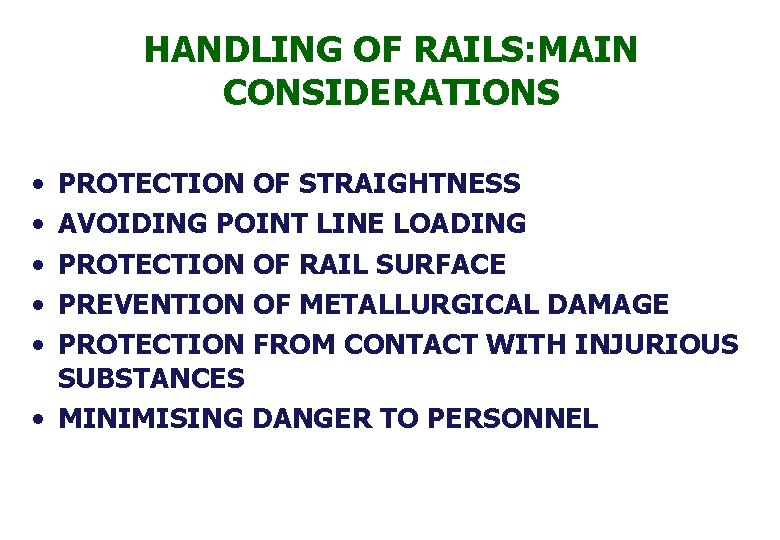 HANDLING OF RAILS:MAIN CONSIDERATIONS

• PROTECTION OF STRAIGHTNESS
• AVOIDING POINT LINE LOADING
• PROTECTION OF RAIL SURFACE
• PREVENTION OF METALLURGICAL DAMAGE
• PROTECTION FROM CONTACT WITH INJURIOUS SUBSTANCES
• MINIMISING DANGER TO PERSONNEL